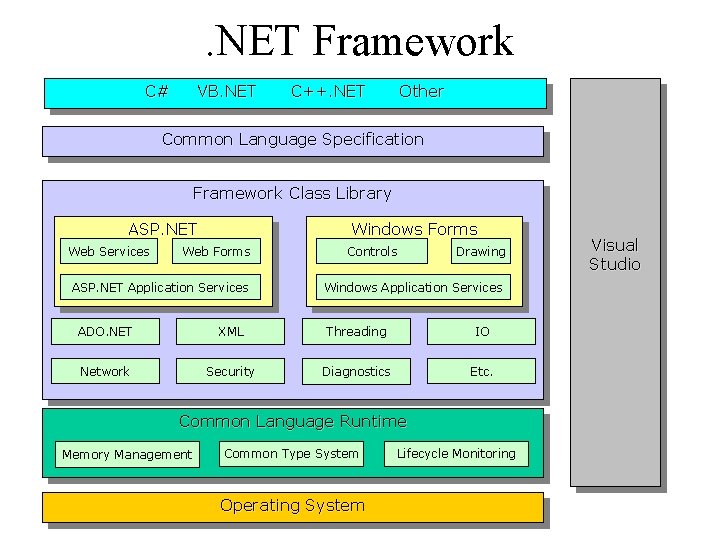 .NET Framework

C# VB.NET C++.NET Other

Common Language Specification

Framework Class Library

ASP.NET

Web Services

Web Forms

ASP.NET Application Services

Windows Forms

Controls

Drawing

Windows Application Services

ADO.NET

XML

Threading

IO

Network

Security

Diagnostics

Etc.

Common Language Runtime

Memory Management

Common Type System

Lifecycle Monitoring

Operating System

Visual Studio